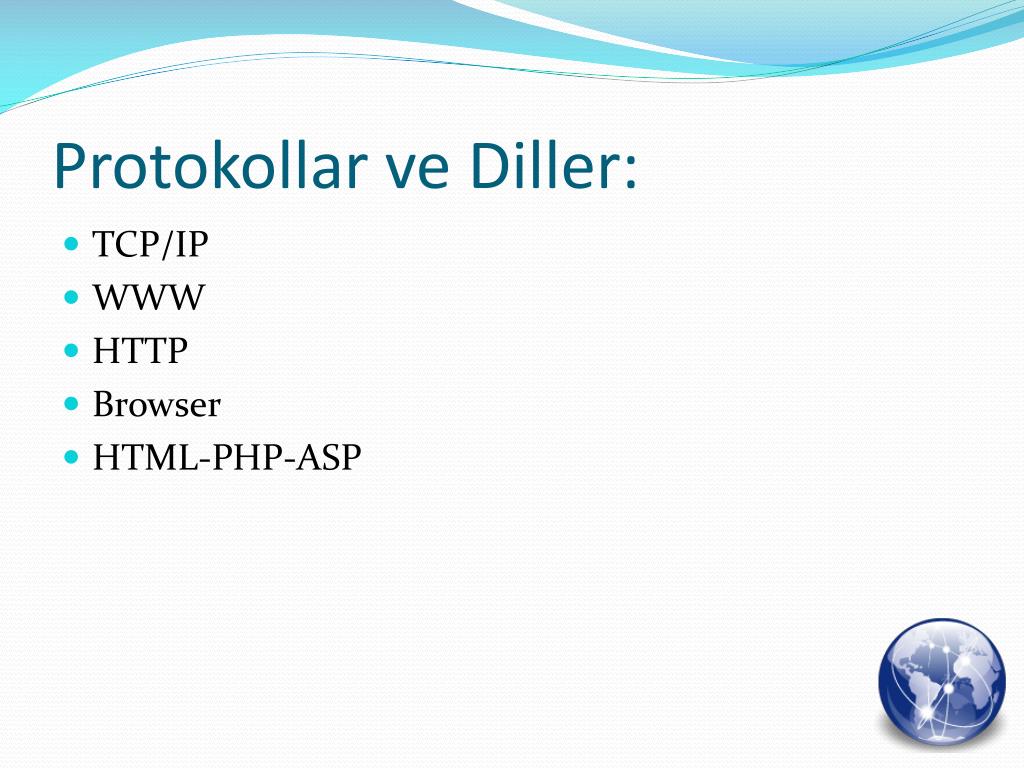 Protokollar ve Diller:

- TCP/IP
- WWW
- HTTP
- Browser
- HTML-PHP-ASP